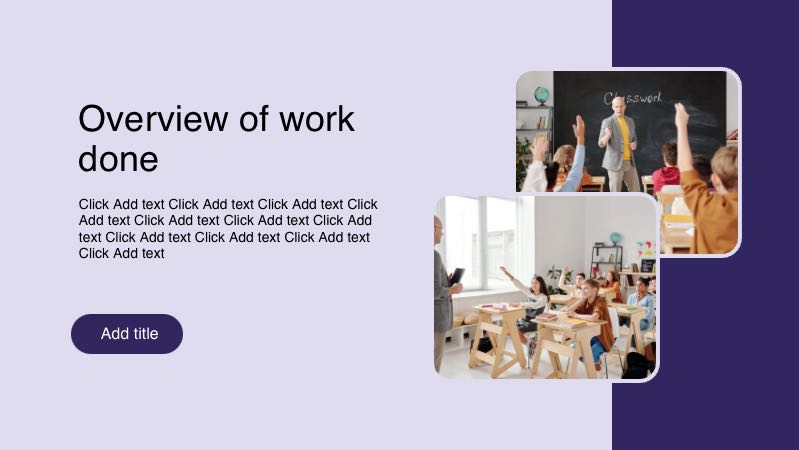 Overview of work done

Click Add text Click Add text Click Add text Click Add text Click Add text Click Add text Click Add text Click Add text Click Add text Click Add text Click Add text

Add title

Classwork